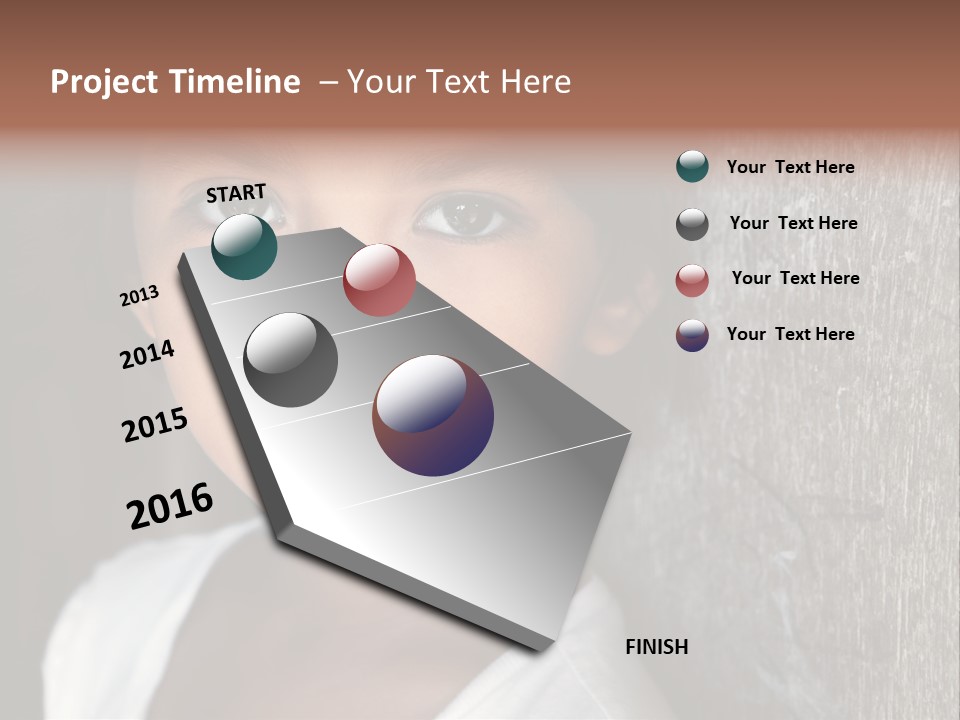 Project Timeline – Your Text Here

START

2013

2014

2015

2016

FINISH

Your Text Here

Your Text Here

Your Text Here

Your Text Here